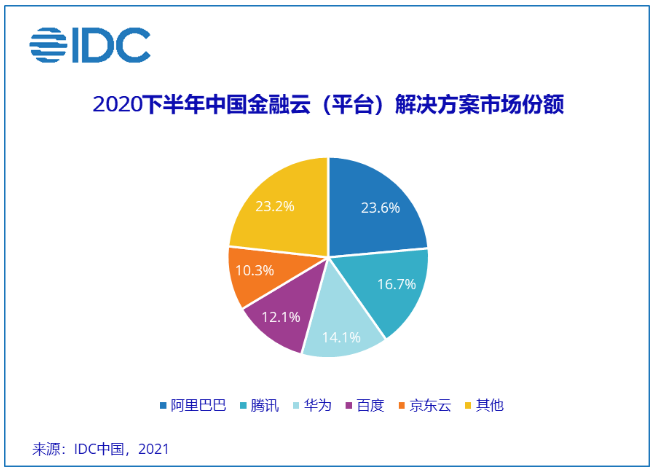 IDC

2020下半年中国金融云（平台）解决方案市场份额

23.6%
16.7%
14.1%
12.1%
10.3%
23.2%

阿里巴巴 腾讯 华为 百度 京东云 其他

来源：IDC中国，2021